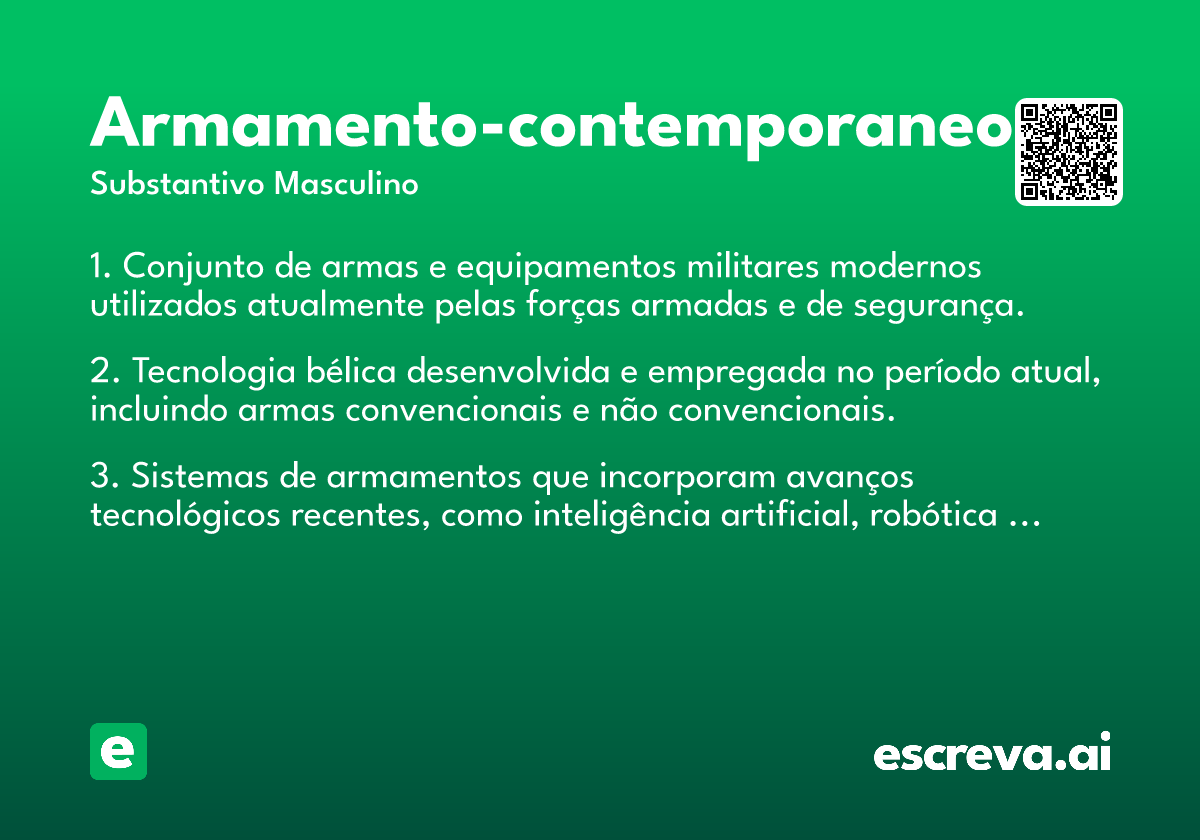 Armamento-contemporaneo
Substantivo Masculino

1. Conjunto de armas e equipamentos militares modernos utilizados atualmente pelas forças armadas e de segurança.

2. Tecnologia bélica desenvolvida e empregada no período atual, incluindo armas convencionais e não convencionais.

3. Sistemas de armamentos que incorporam avanços tecnológicos recentes, como inteligência artificial, robótica ...

e

escreva.ai